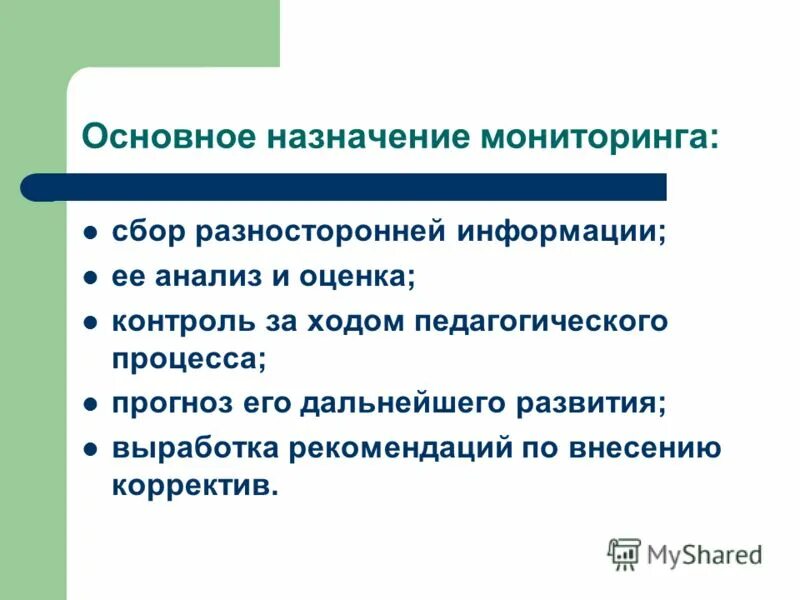 Основное назначение мониторинга:

- сбор разносторонней информации;
- ее анализ и оценка;
- контроль за ходом педагогического процесса;
- прогноз его дальнейшего развития;
- выработка рекомендаций по внесению корректив.

MyShared